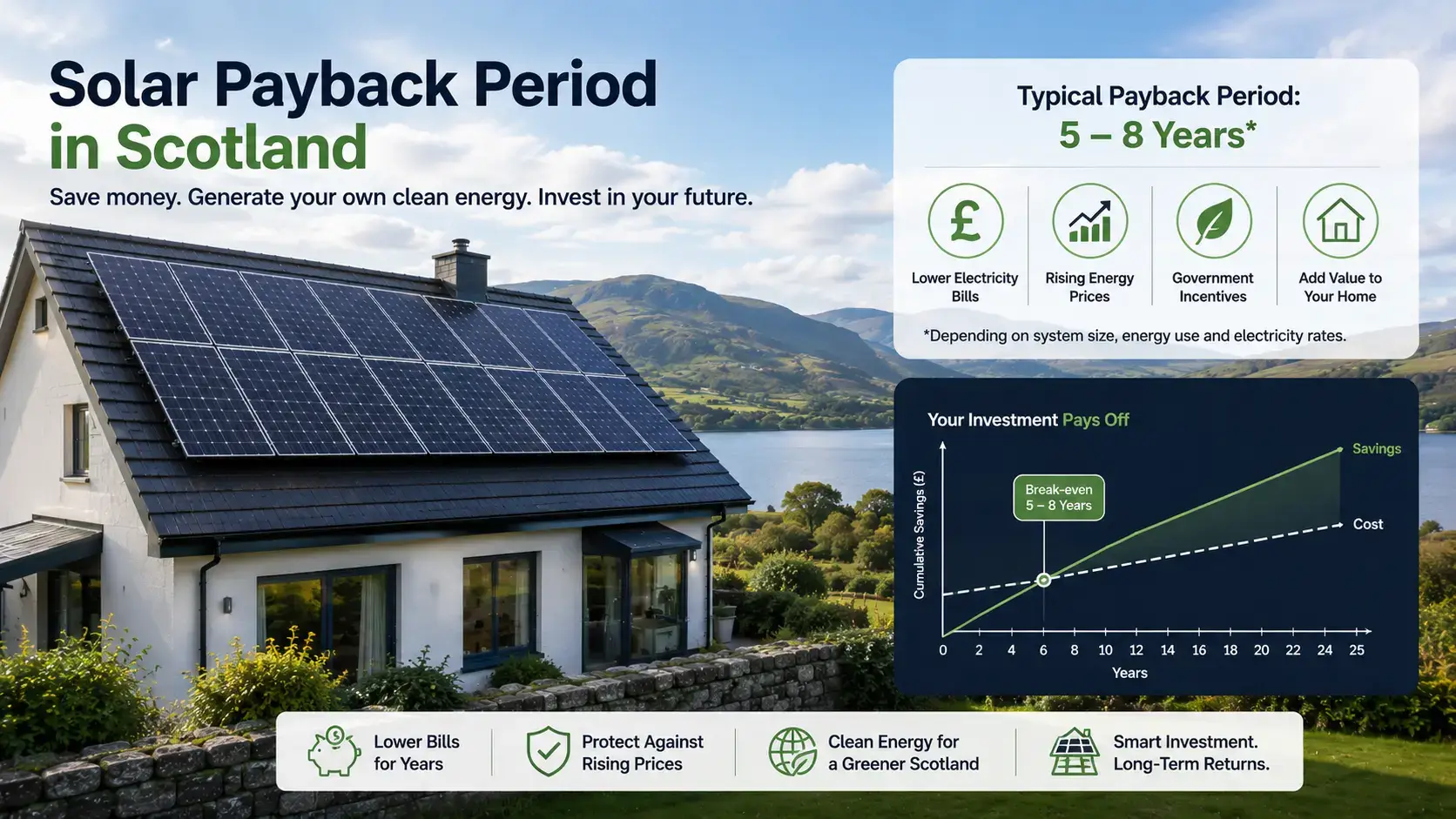 Solar Payback Period in Scotland

Save money. Generate your own clean energy. Invest in your future.

Typical Payback Period:
5 – 8 Years*

£ Lower Electricity Bills

Rising Energy Prices

Government Incentives

Add Value to Your Home

*Depending on system size, energy use and electricity rates.

Your Investment Pays Off

Cumulative Savings (£)

Break-even
5 – 8 Years

Savings

Cost

0 2 4 6 8 10 12 14 16 18 20 22 24 25

Years

Lower Bills for Years

Protect Against Rising Prices

Clean Energy for a Greener Scotland

Smart Investment. Long-Term Returns.